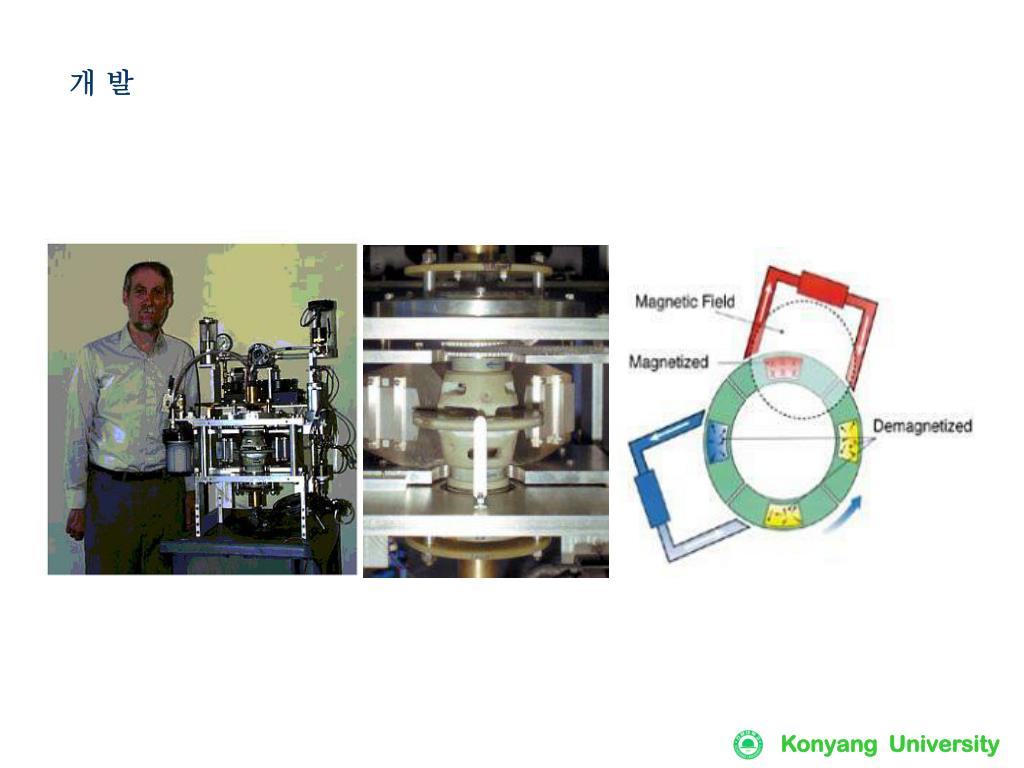 개 발

Magnetic Field

Magnetized

Demagnetized

Konyang University